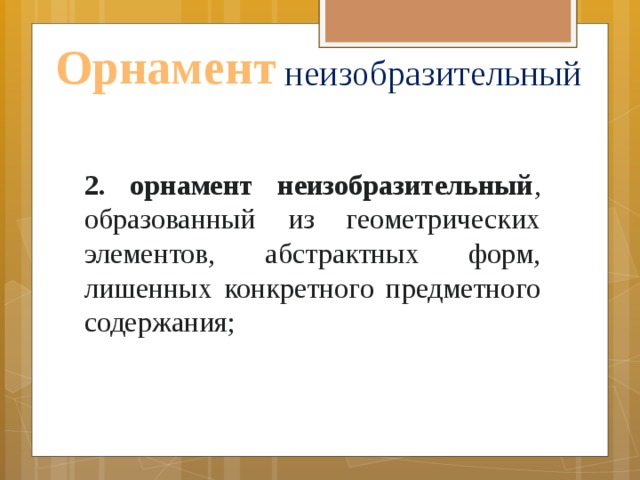 Орнамент неизобразительный

2. орнамент неизобразительный, образованный из геометрических элементов, абстрактных форм, лишенных конкретного предметного содержания;